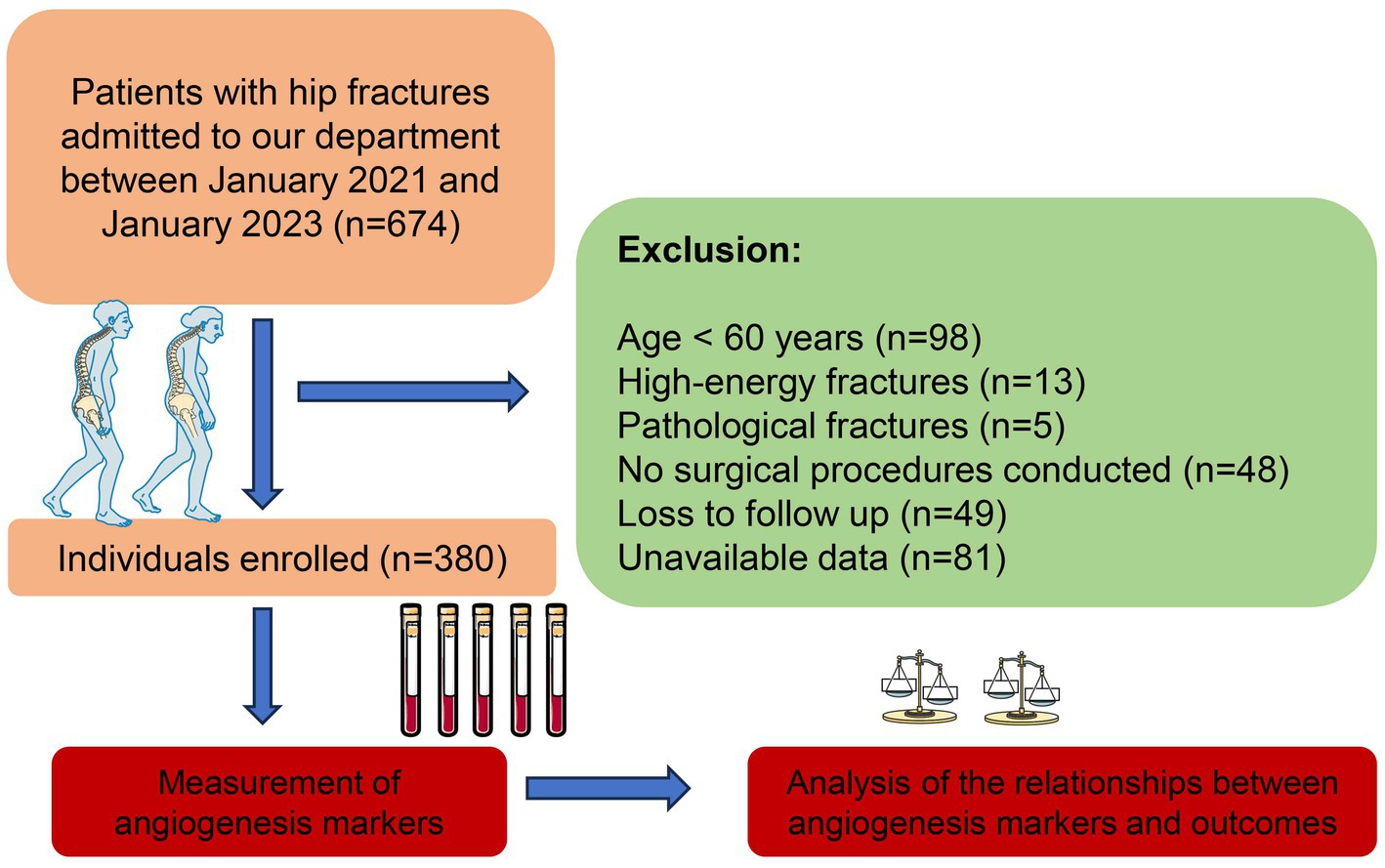 Patients with hip fractures admitted to our department between January 2021 and January 2023 (n=674)

Exclusion:

Age < 60 years (n=98)
High-energy fractures (n=13)
Pathological fractures (n=5)
No surgical procedures conducted (n=48)
Loss to follow up (n=49)
Unavailable data (n=81)

Individuals enrolled (n=380)

Measurement of angiogenesis markers

Analysis of the relationships between angiogenesis markers and outcomes